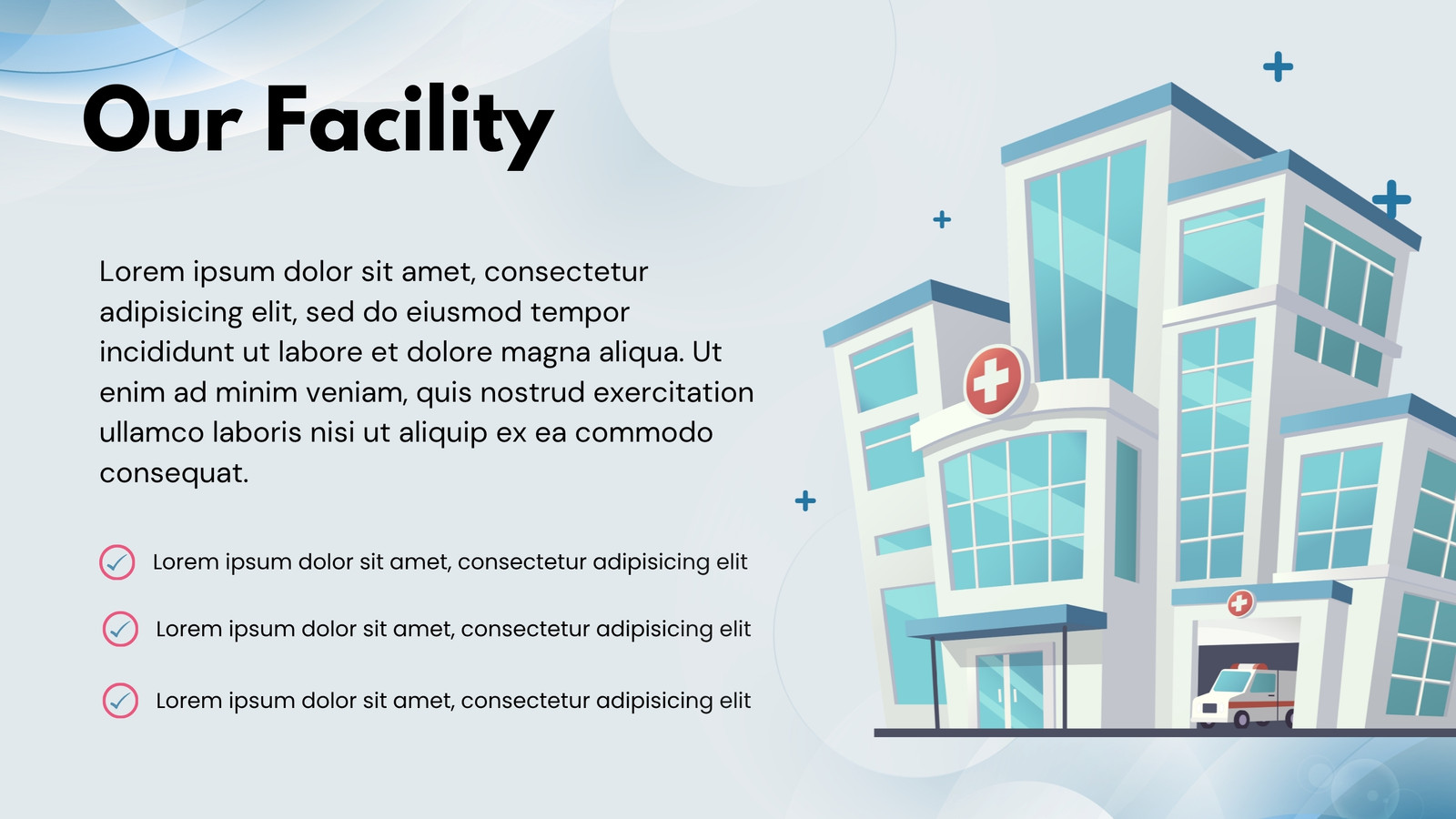 Our Facility

Lorem ipsum dolor sit amet, consectetur adipisicing elit, sed do eiusmod tempor incididunt ut labore et dolore magna aliqua. Ut enim ad minim veniam, quis nostrud exercitation ullamco laboris nisi ut aliquip ex ea commodo consequat.

Lorem ipsum dolor sit amet, consectetur adipisicing elit

Lorem ipsum dolor sit amet, consectetur adipisicing elit

Lorem ipsum dolor sit amet, consectetur adipisicing elit